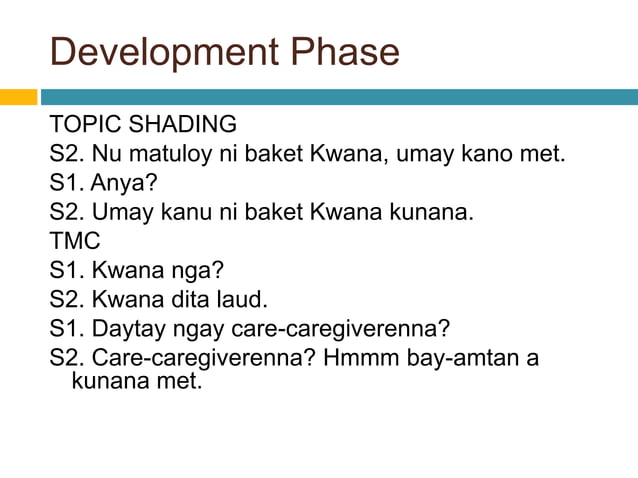 Development Phase

TOPIC SHADING
S2. Nu matuloy ni baket Kwana, umay kano met.
S1. Anya?
S2. Umay kanu ni baket Kwana kunana.
TMC
S1. Kwana nga?
S2. Kwana dita laud.
S1. Daytay ngay care-caregiverenna?
S2. Care-caregiverenna? Hmmm bay-amtan a kunana met.